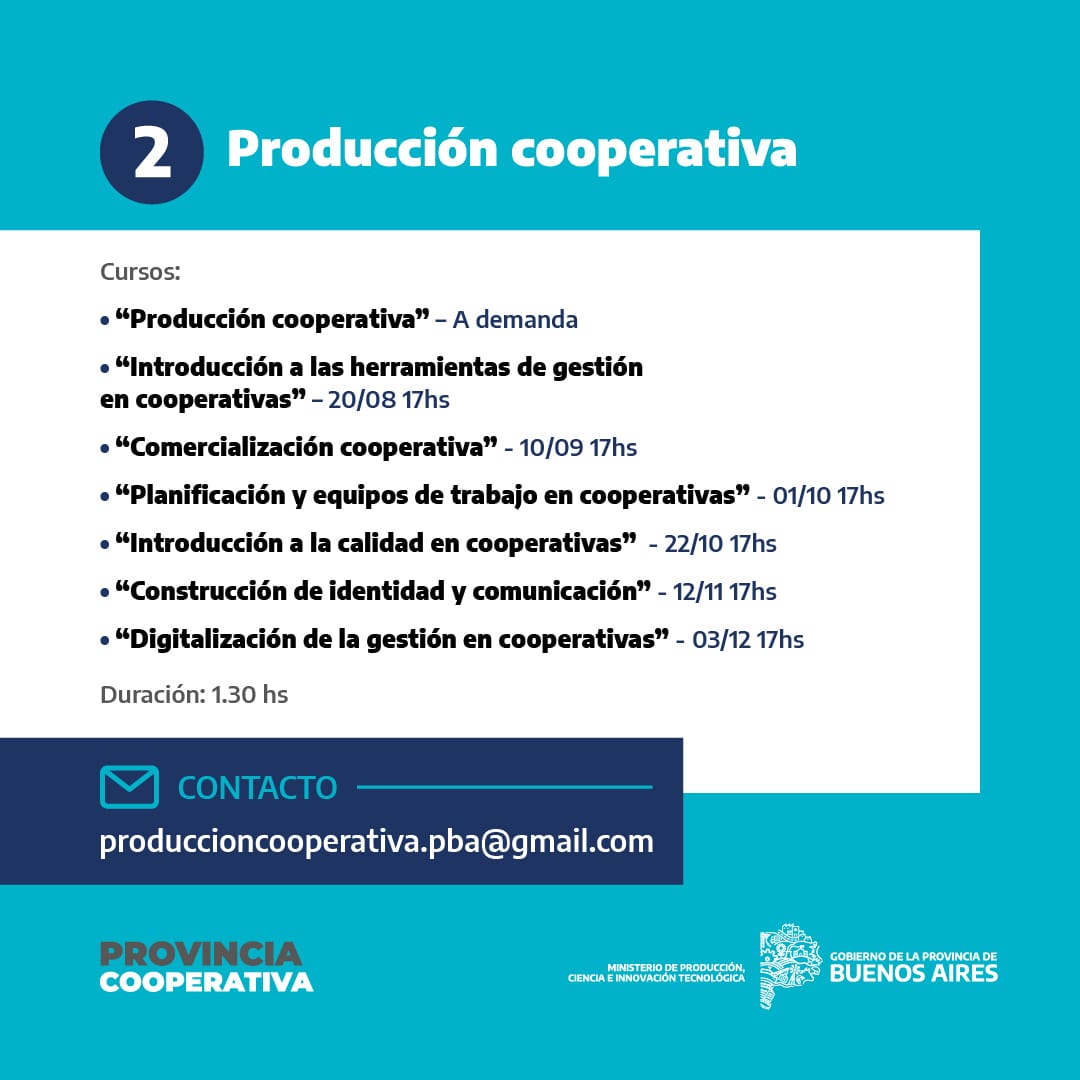 2 Producción cooperativa

Cursos:

• “Producción cooperativa” – A demanda

• “Introducción a las herramientas de gestión en cooperativas” – 20/08 17hs

• “Comercialización cooperativa” - 10/09 17hs

• “Planificación y equipos de trabajo en cooperativas” - 01/10 17hs

• “Introducción a la calidad en cooperativas” - 22/10 17hs

• “Construcción de identidad y comunicación” - 12/11 17hs

• “Digitalización de la gestión en cooperativas” - 03/12 17hs

Duración: 1.30 hs

CONTACTO

produccioncooperativa.pba@gmail.com

PROVINCIA COOPERATIVA

MINISTERIO DE PRODUCCIÓN, CIENCIA E INNOVACIÓN TECNOLÓGICA

GOBIERNO DE LA PROVINCIA DE BUENOS AIRES